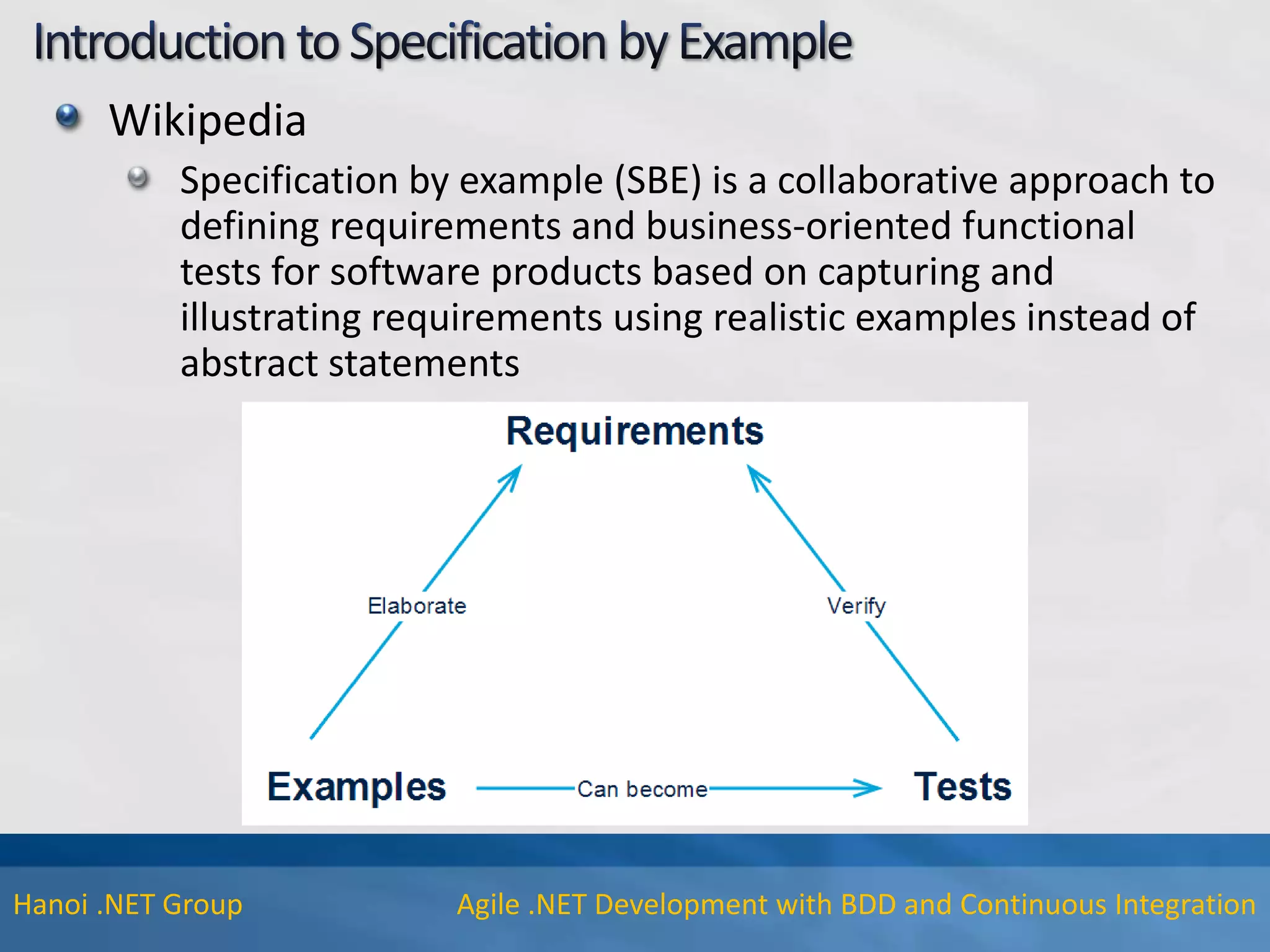 Introduction to Specification by Example

Wikipedia

Specification by example (SBE) is a collaborative approach to defining requirements and business-oriented functional tests for software products based on capturing and illustrating requirements using realistic examples instead of abstract statements

Requirements

Elaborate

Verify

Examples

Can become

Tests

Hanoi .NET Group

Agile .NET Development with BDD and Continuous Integration